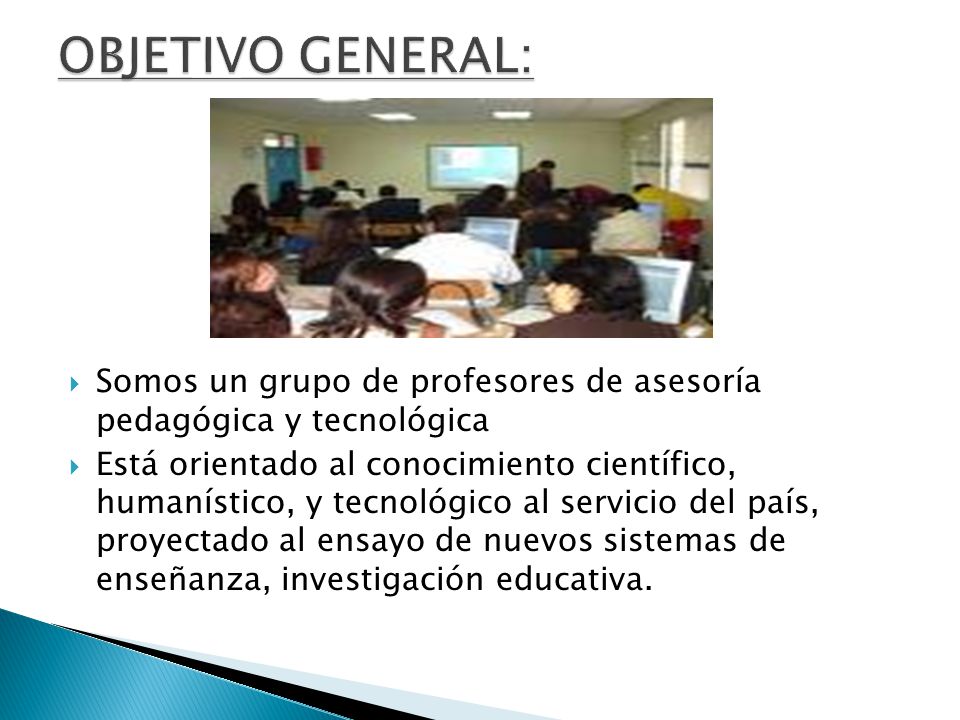 OBJETIVO GENERAL:

Somos un grupo de profesores de asesoría pedagógica y tecnológica

Está orientado al conocimiento científico, humanístico, y tecnológico al servicio del país, proyectado al ensayo de nuevos sistemas de enseñanza, investigación educativa.